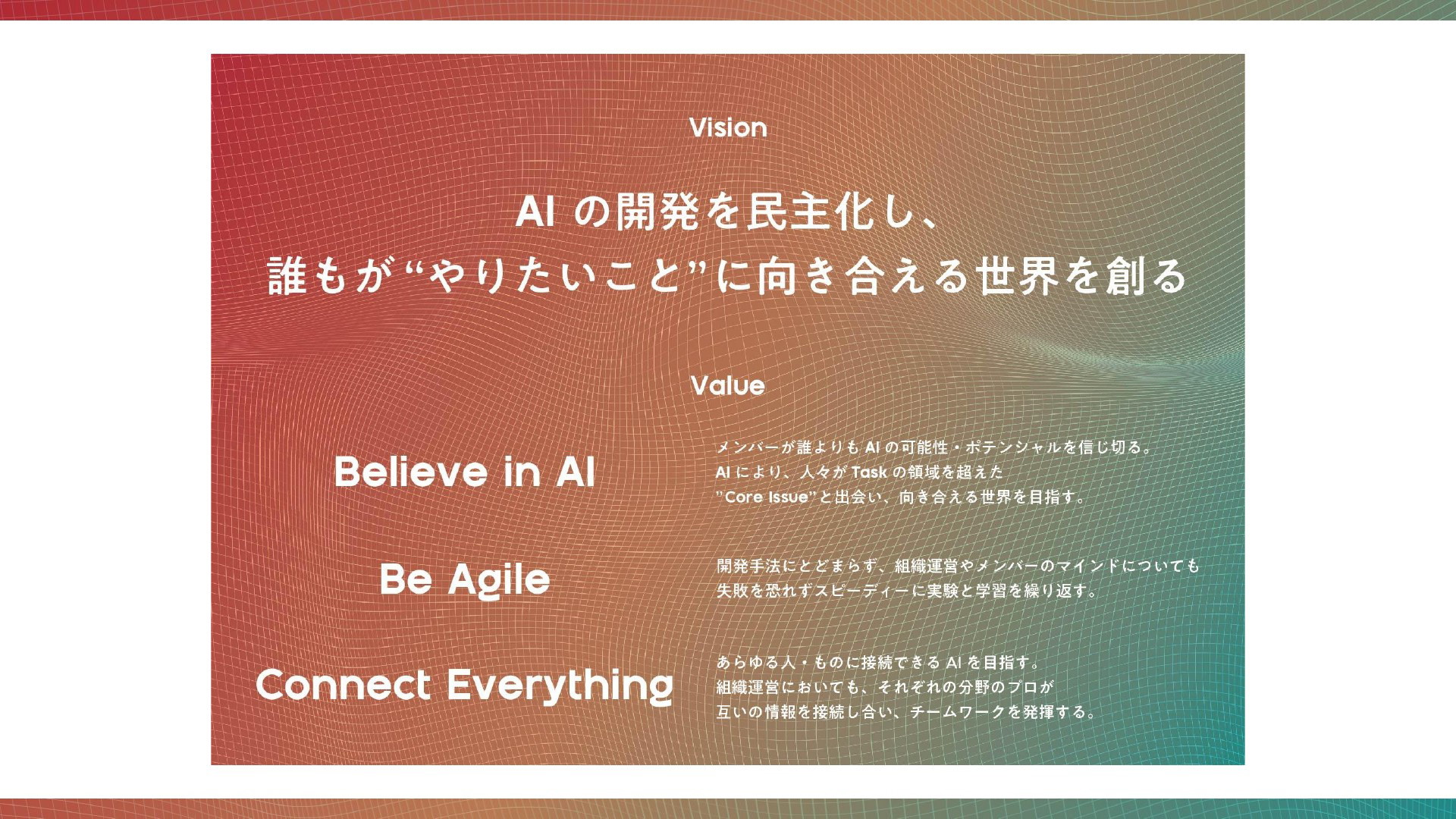 Vision

AI の開発を民主化し、
誰もが“やりたいこと”に向き合える世界を創る

Value

Believe in AI

メンバーが誰よりも AI の可能性・ポテンシャルを信じ切る。
AI により、人々が Task の領域を超えた
”Core Issue”と出会い、向き合える世界を目指す。

Be Agile

開発手法にとどまらず、組織運営やメンバーのマインドについても
失敗を恐れずスピーディーに実験と学習を繰り返す。

Connect Everything

あらゆる人・ものに接続できる AI を目指す。
組織運営においても、それぞれの分野のプロが
互いの情報を接続し合い、チームワークを発揮する。